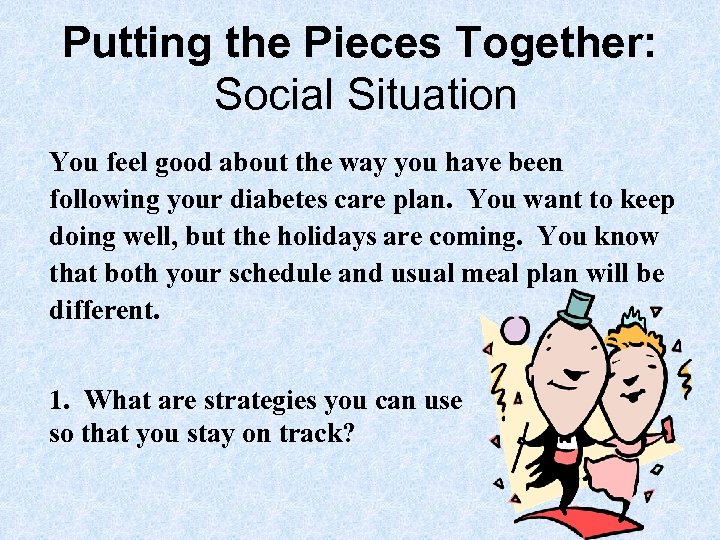 Putting the Pieces Together:
Social Situation

You feel good about the way you have been following your diabetes care plan. You want to keep doing well, but the holidays are coming. You know that both your schedule and usual meal plan will be different.

1. What are strategies you can use so that you stay on track?